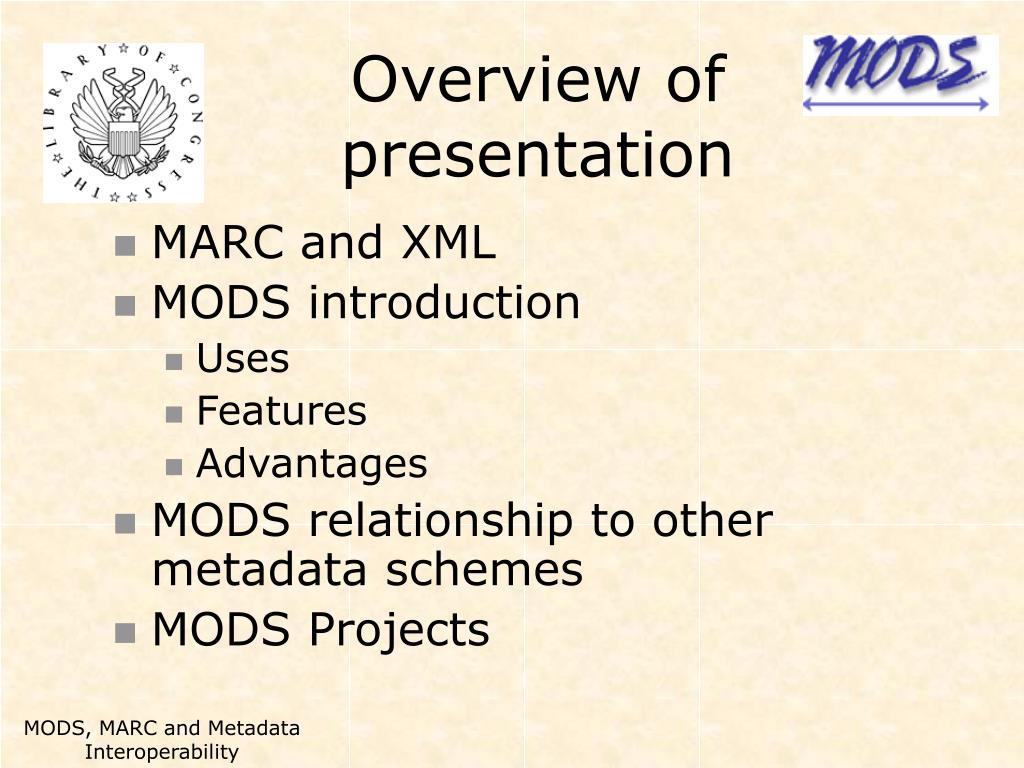 THE LIBRARY OF CONGRESS

Overview of presentation

MODS

- MARC and XML
- MODS introduction
  - Uses
  - Features
  - Advantages
- MODS relationship to other metadata schemes
- MODS Projects

MODS, MARC and Metadata Interoperability